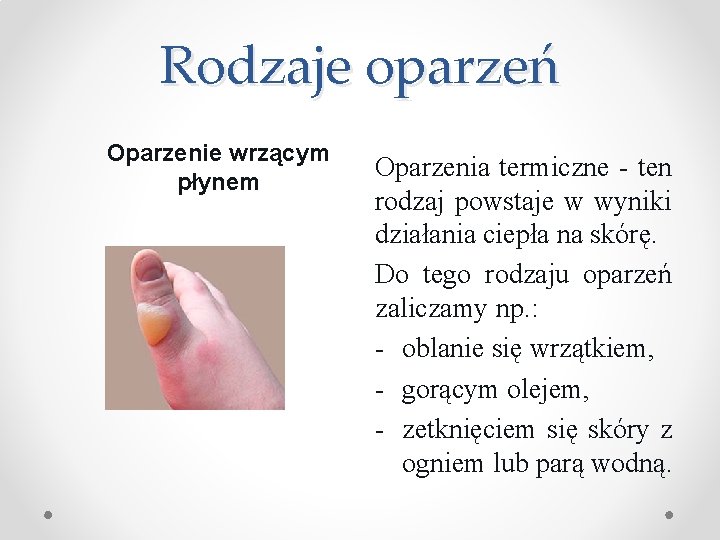 Rodzaje oparzeń

Oparzenie wrzącym płynem

Oparzenia termiczne - ten rodzaj powstaje w wyniki działania ciepła na skórę.

Do tego rodzaju oparzeń zaliczamy np.:

- oblanie się wrzątkiem,
- gorącym olejem,
- zetknięciem się skóry z ogniem lub parą wodną.